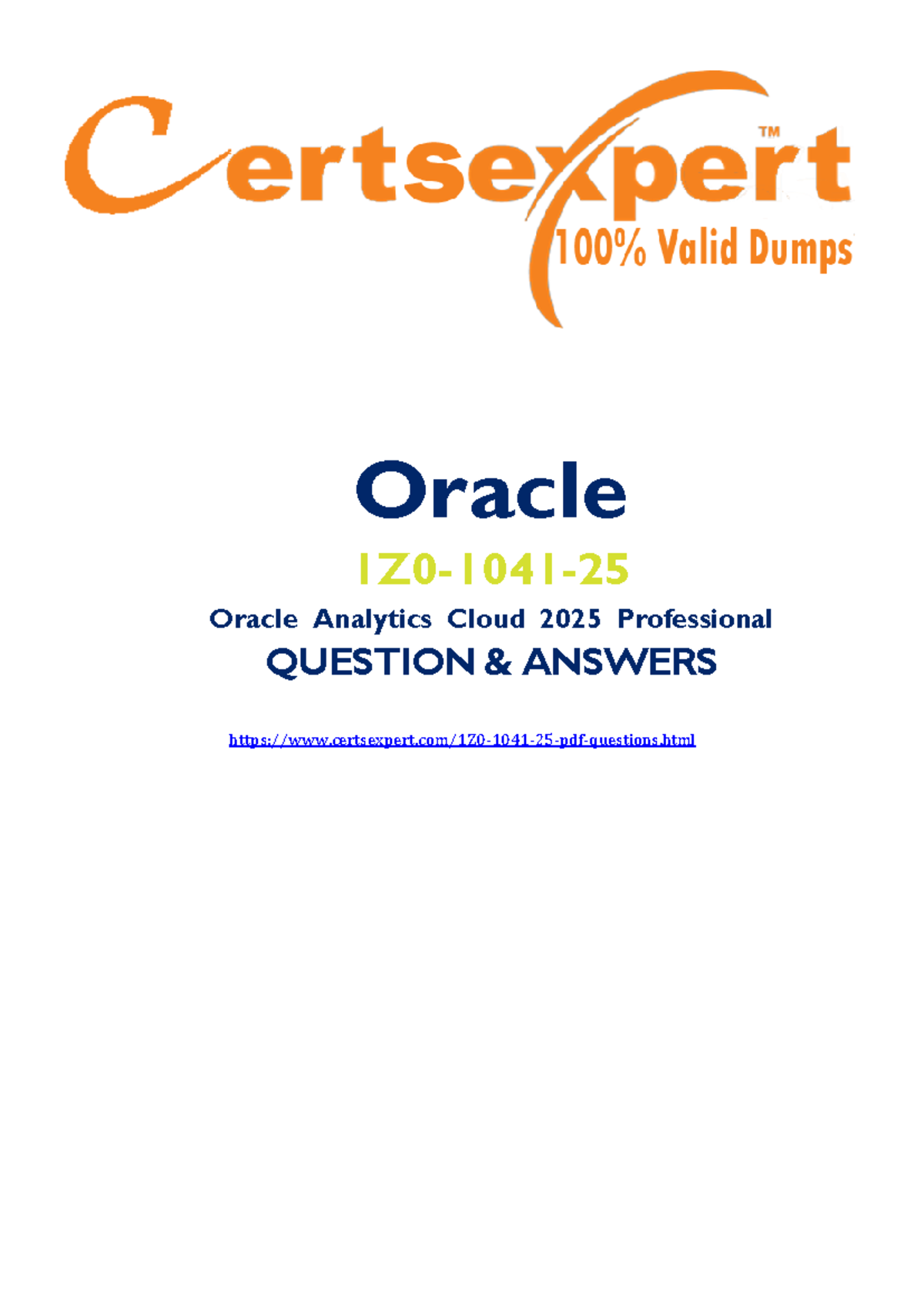 Certsexpert™
100% Valid Dumps

Oracle

1Z0-1041-25

Oracle Analytics Cloud 2025 Professional

QUESTION & ANSWERS

https://www.certsexpert.com/1Z0-1041-25-pdf-questions.html